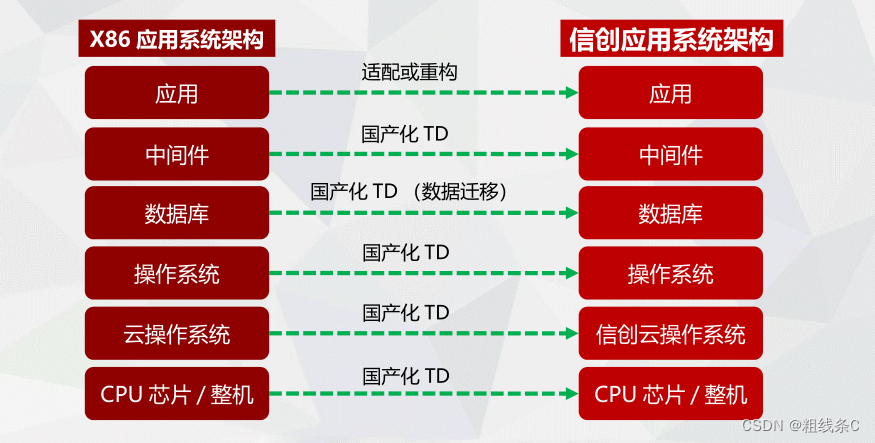 X86 应用系统架构

信创应用系统架构

应用

适配或重构

应用

中间件

国产化 TD

中间件

数据库

国产化 TD （数据迁移）

数据库

操作系统

国产化 TD

操作系统

云操作系统

国产化 TD

信创云操作系统

CPU 芯片 / 整机

国产化 TD

CPU 芯片 / 整机

CSDN @粗线条C